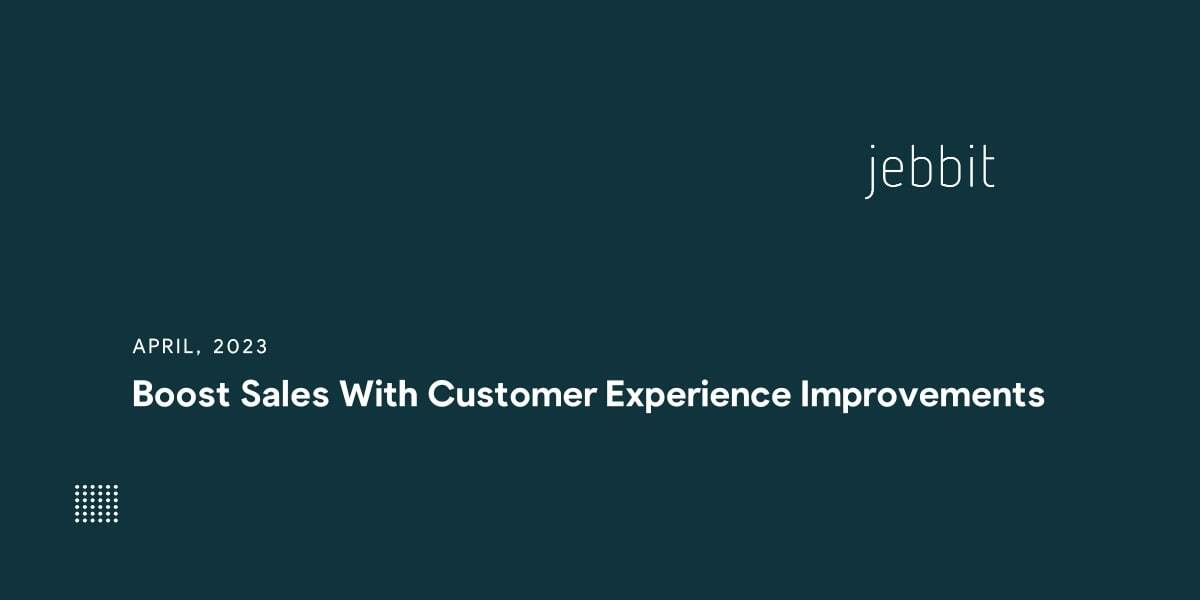 jebbit

APRIL, 2023

Boost Sales With Customer Experience Improvements